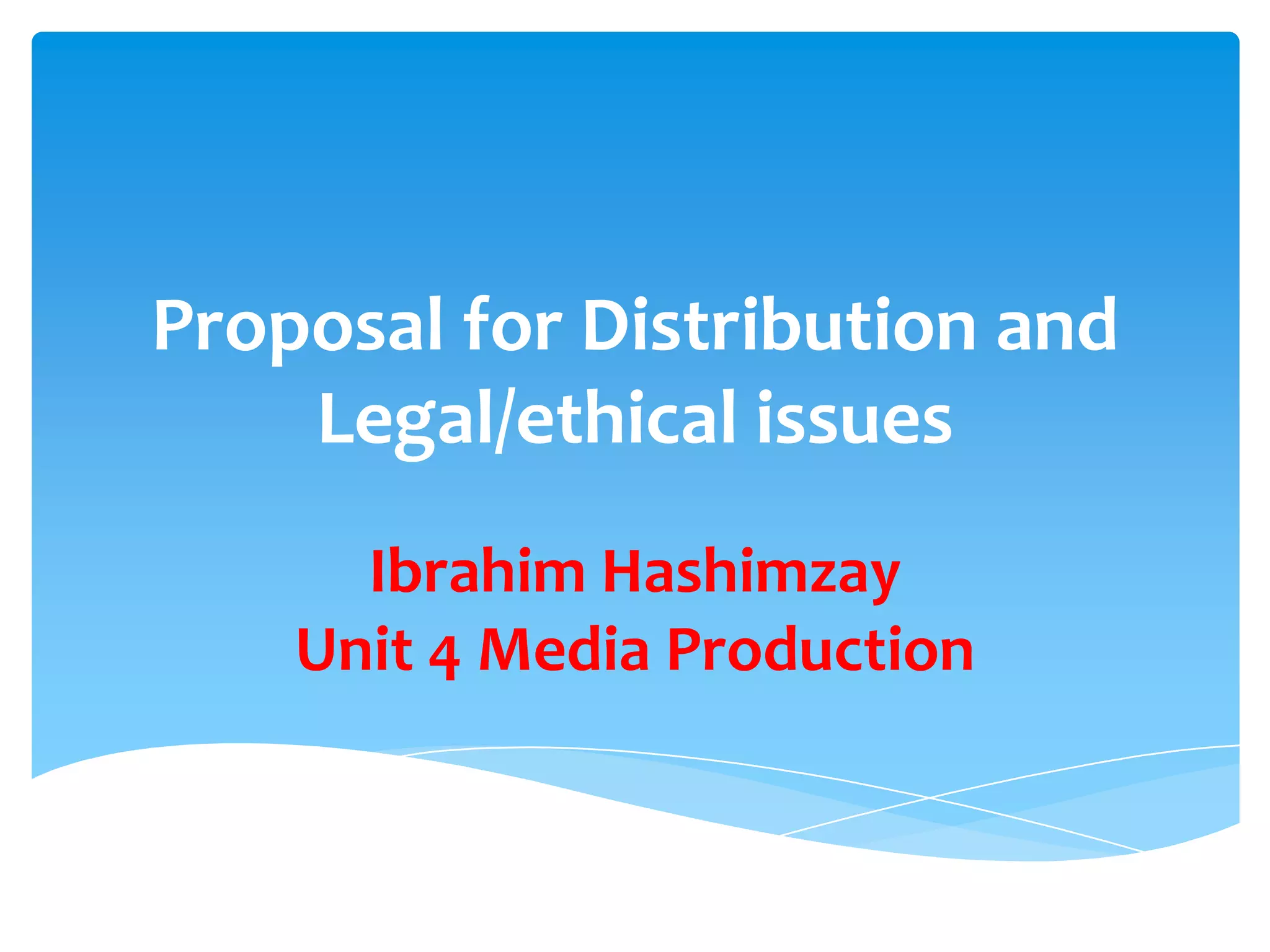 Proposal for Distribution and Legal/ethical issues

Ibrahim Hashimzay
Unit 4 Media Production